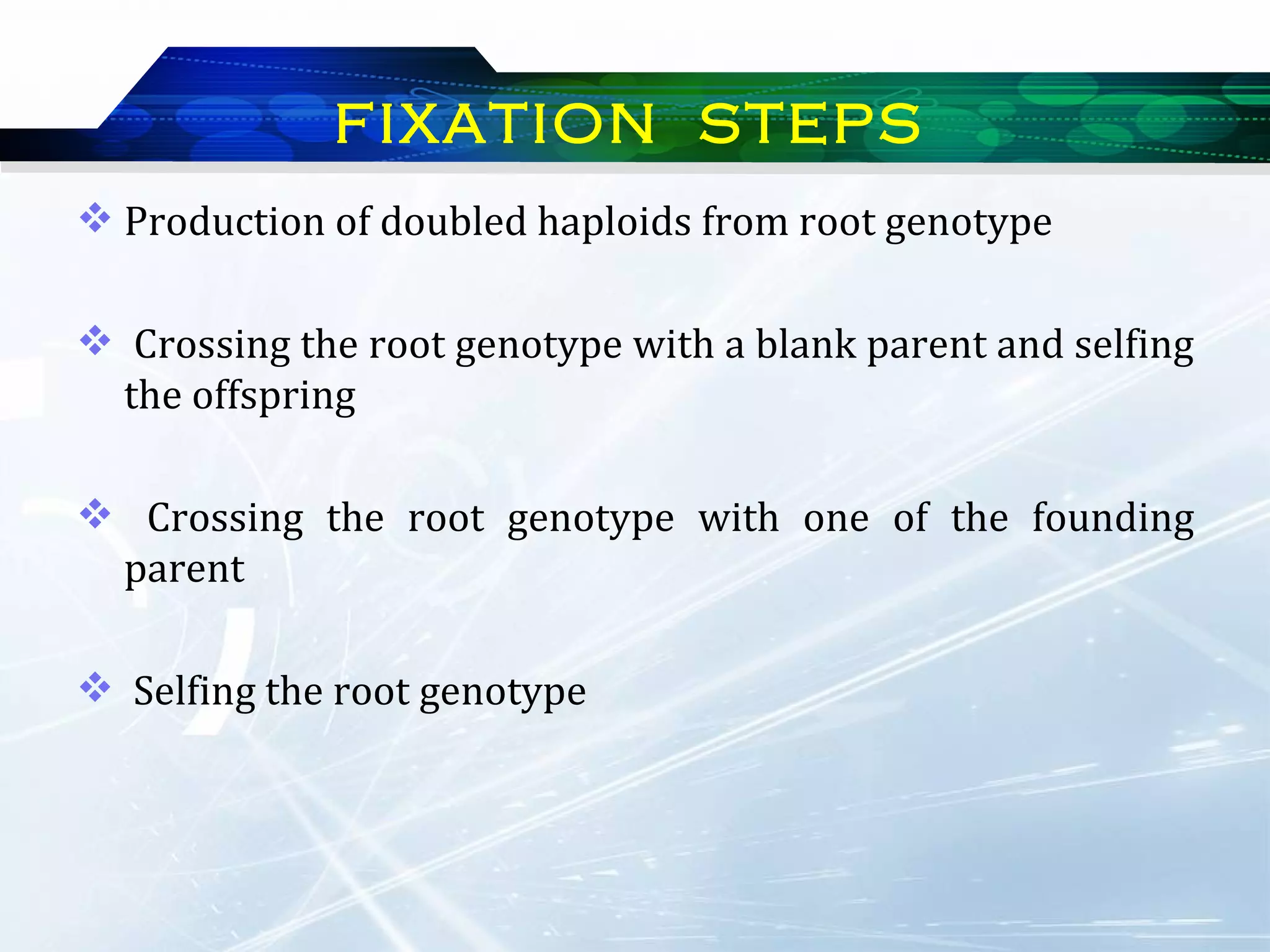 FIXATION STEPS

❖ Production of doubled haploids from root genotype

❖ Crossing the root genotype with a blank parent and selfing the offspring

❖ Crossing the root genotype with one of the founding parent

❖ Selfing the root genotype